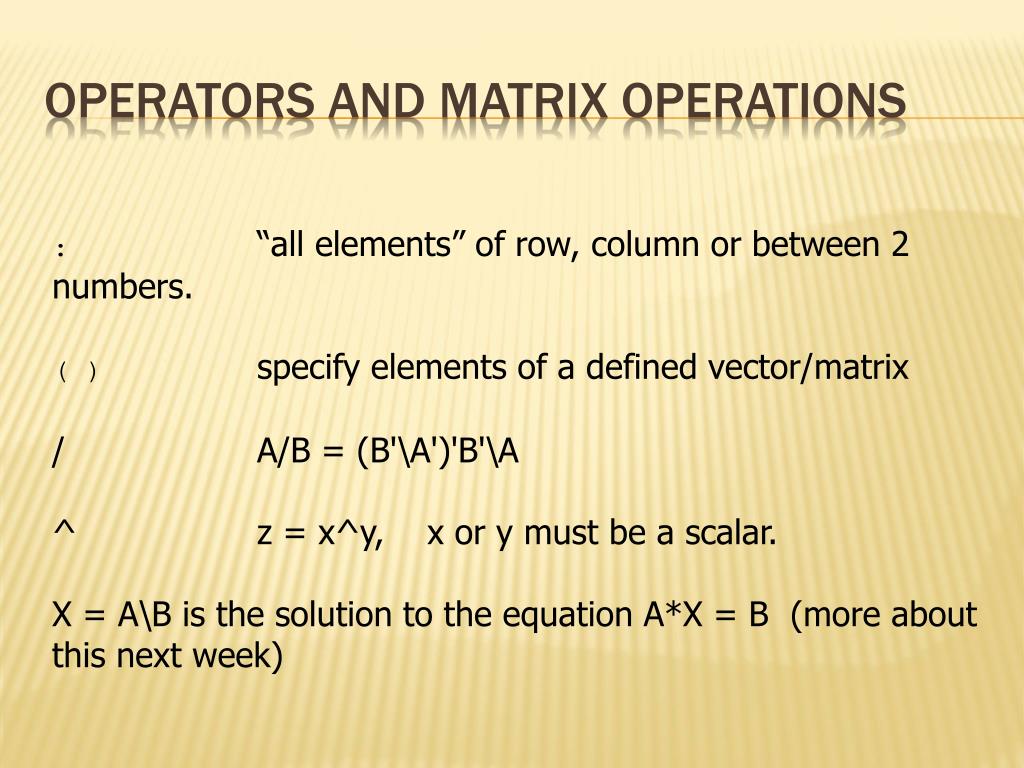 OPERATORS AND MATRIX OPERATIONS

:	“all elements” of row, column or between 2 numbers.

( )	specify elements of a defined vector/matrix

/	A/B = (B'\A')'B'\A

^	z = x^y,	x or y must be a scalar.

X = A\B is the solution to the equation A*X = B (more about this next week)